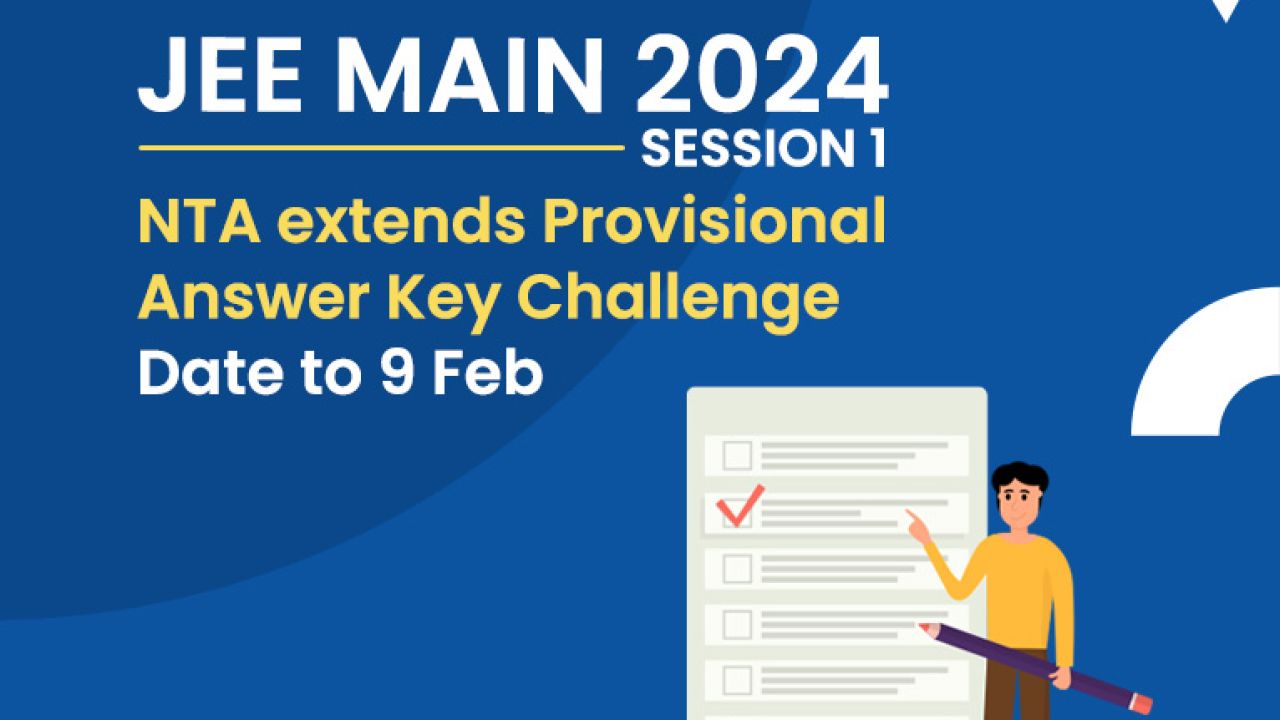 JEE MAIN 2024
SESSION 1

NTA extends Provisional Answer Key Challenge Date to 9 Feb